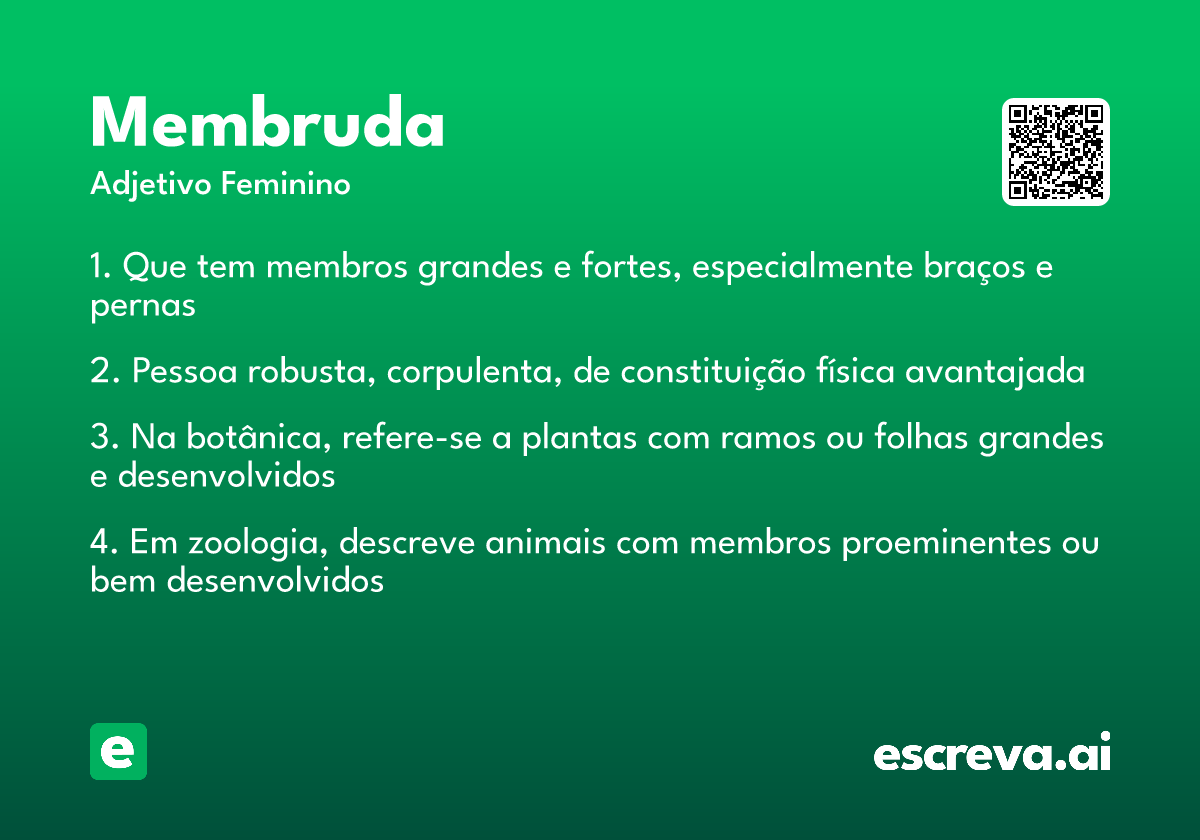 Membruda
Adjetivo Feminino

1. Que tem membros grandes e fortes, especialmente braços e pernas

2. Pessoa robusta, corpulenta, de constituição física avantajada

3. Na botânica, refere-se a plantas com ramos ou folhas grandes e desenvolvidos

4. Em zoologia, descreve animais com membros proeminentes ou bem desenvolvidos

e

escreva.ai